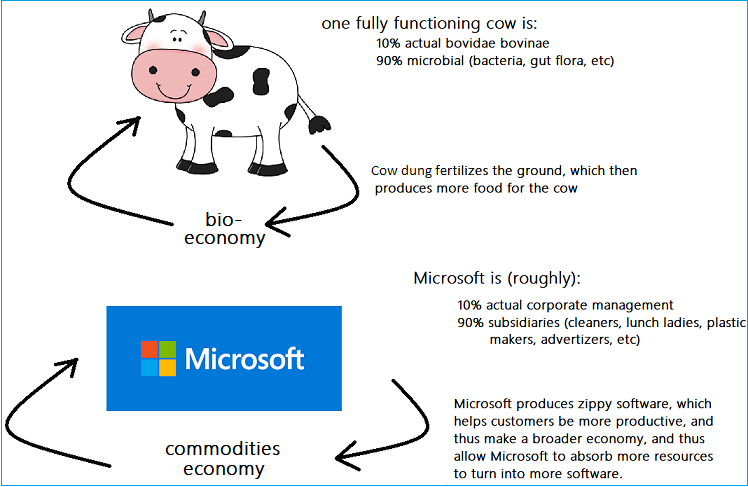 one fully functioning cow is:
10% actual bovidae bovinae
90% microbial (bacteria, gut flora, etc)

Cow dung fertilizes the ground, which then produces more food for the cow

bio-economy

Microsoft is (roughly):
10% actual corporate management
90% subsidiaries (cleaners, lunch ladies, plastic makers, advertizers, etc)

Microsoft

Microsoft produces zippy software, which helps customers be more productive, and thus make a broader economy, and thus allow Microsoft to absorb more resources to turn into more software.

commodities economy